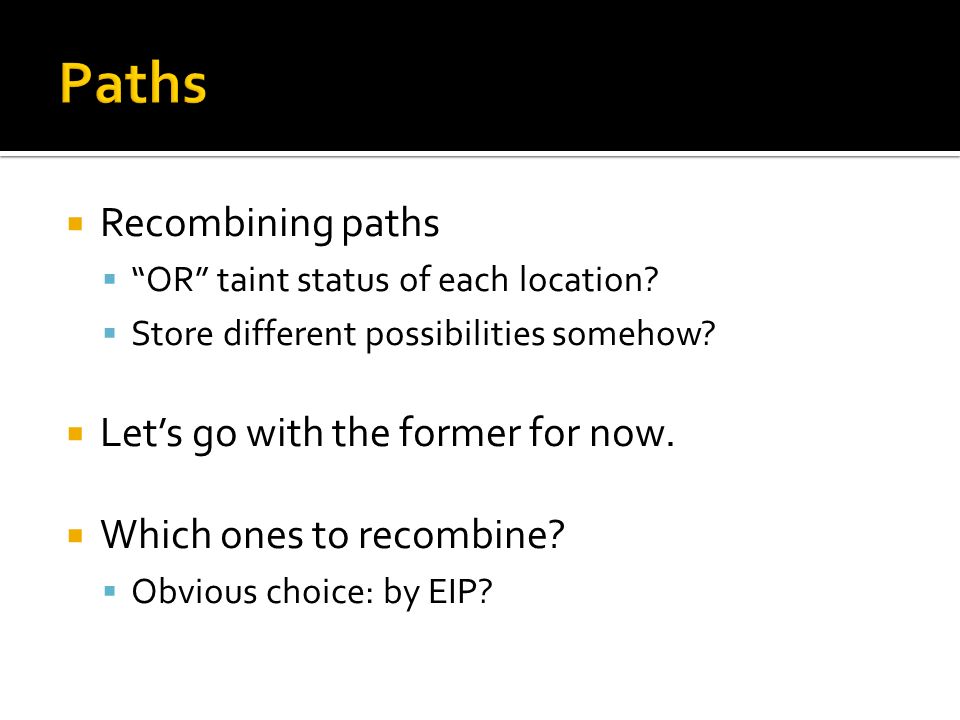 Paths

Recombining paths

“OR” taint status of each location?

Store different possibilities somehow?

Let’s go with the former for now.

Which ones to recombine?

Obvious choice: by EIP?